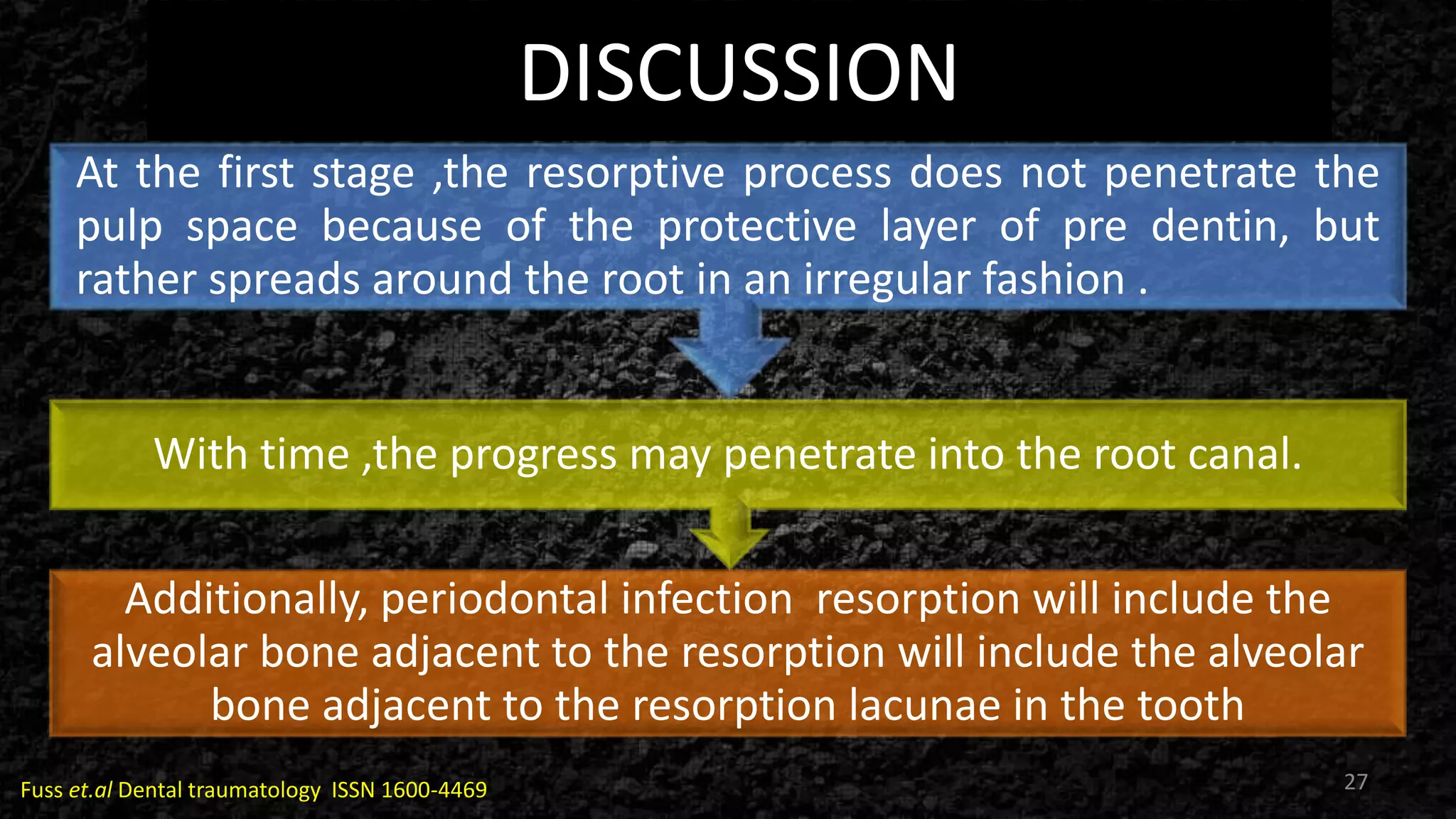 DISCUSSION

At the first stage ,the resorptive process does not penetrate the pulp space because of the protective layer of pre dentin, but rather spreads around the root in an irregular fashion .

With time ,the progress may penetrate into the root canal.

Additionally, periodontal infection resorption will include the alveolar bone adjacent to the resorption will include the alveolar bone adjacent to the resorption lacunae in the tooth

Fuss et.al Dental traumatology ISSN 1600-4469

27